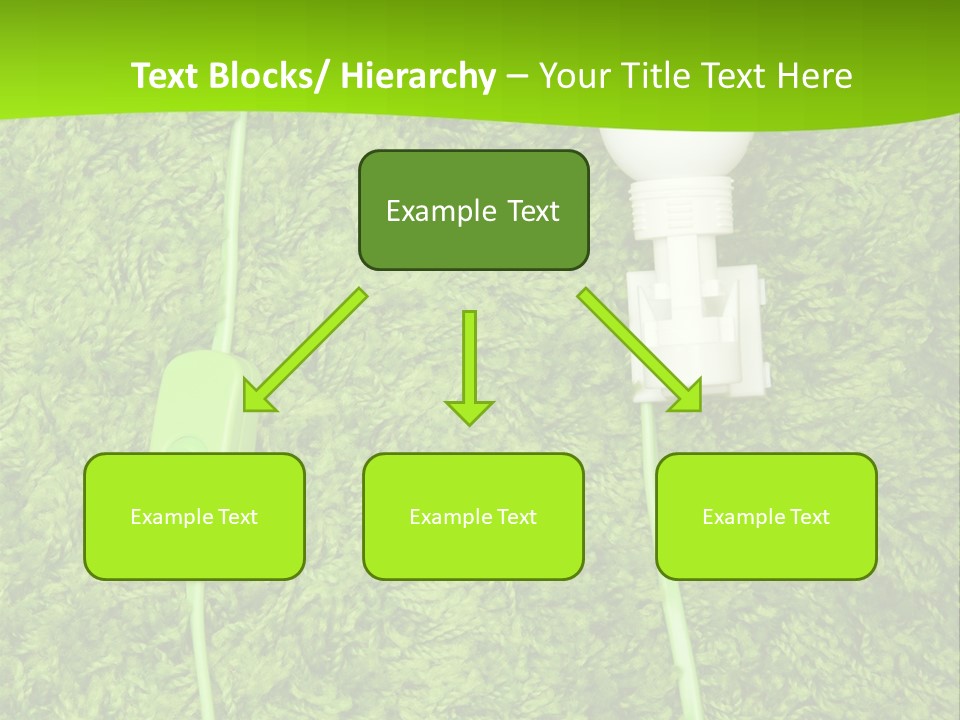 Text Blocks/ Hierarchy – Your Title Text Here

Example Text

Example Text

Example Text

Example Text